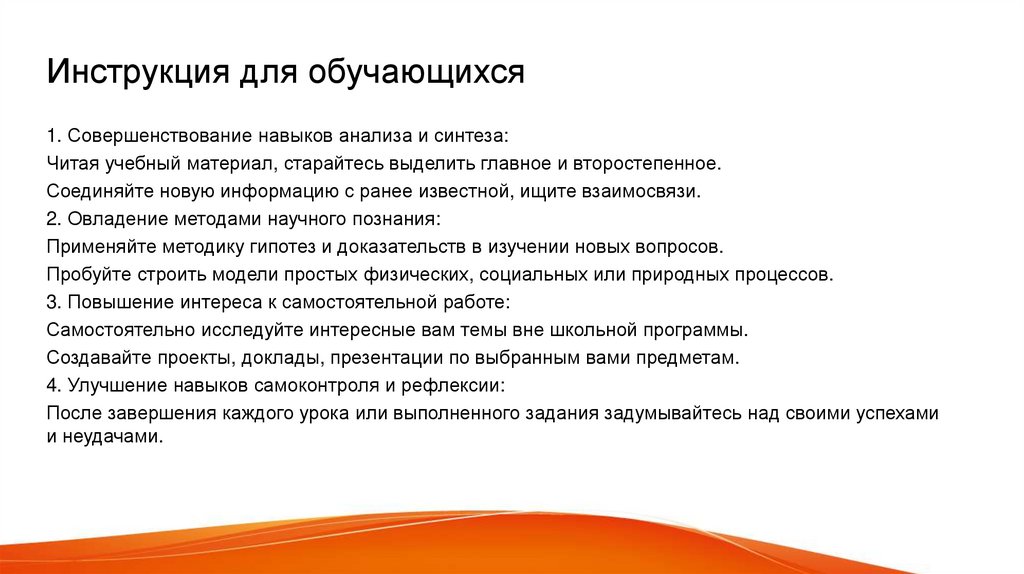 Инструкция для обучающихся

1. Совершенствование навыков анализа и синтеза:
Читая учебный материал, старайтесь выделить главное и второстепенное.
Соединяйте новую информацию с ранее известной, ищите взаимосвязи.
2. Овладение методами научного познания:
Применяйте методику гипотез и доказательств в изучении новых вопросов.
Пробуйте строить модели простых физических, социальных или природных процессов.
3. Повышение интереса к самостоятельной работе:
Самостоятельно исследуйте интересные вам темы вне школьной программы.
Создавайте проекты, доклады, презентации по выбранным вами предметам.
4. Улучшение навыков самоконтроля и рефлексии:
После завершения каждого урока или выполненного задания задумывайтесь над своими успехами и неудачами.